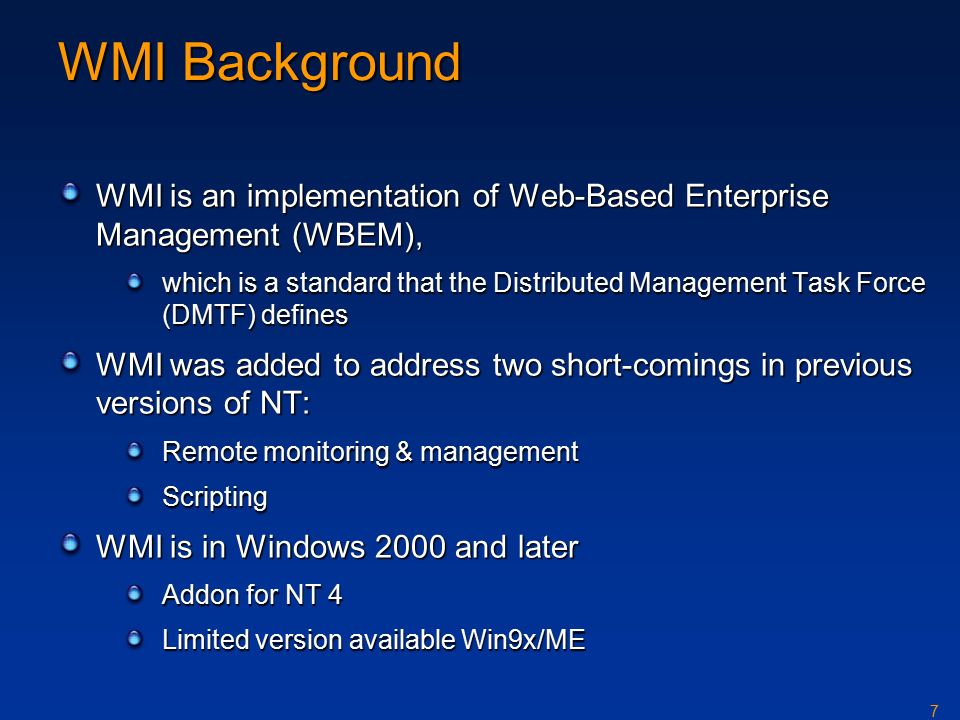 WMI Background

WMI is an implementation of Web-Based Enterprise Management (WBEM),

which is a standard that the Distributed Management Task Force (DMTF) defines

WMI was added to address two short-comings in previous versions of NT:

Remote monitoring & management

Scripting

WMI is in Windows 2000 and later

Addon for NT 4

Limited version available Win9x/ME

7